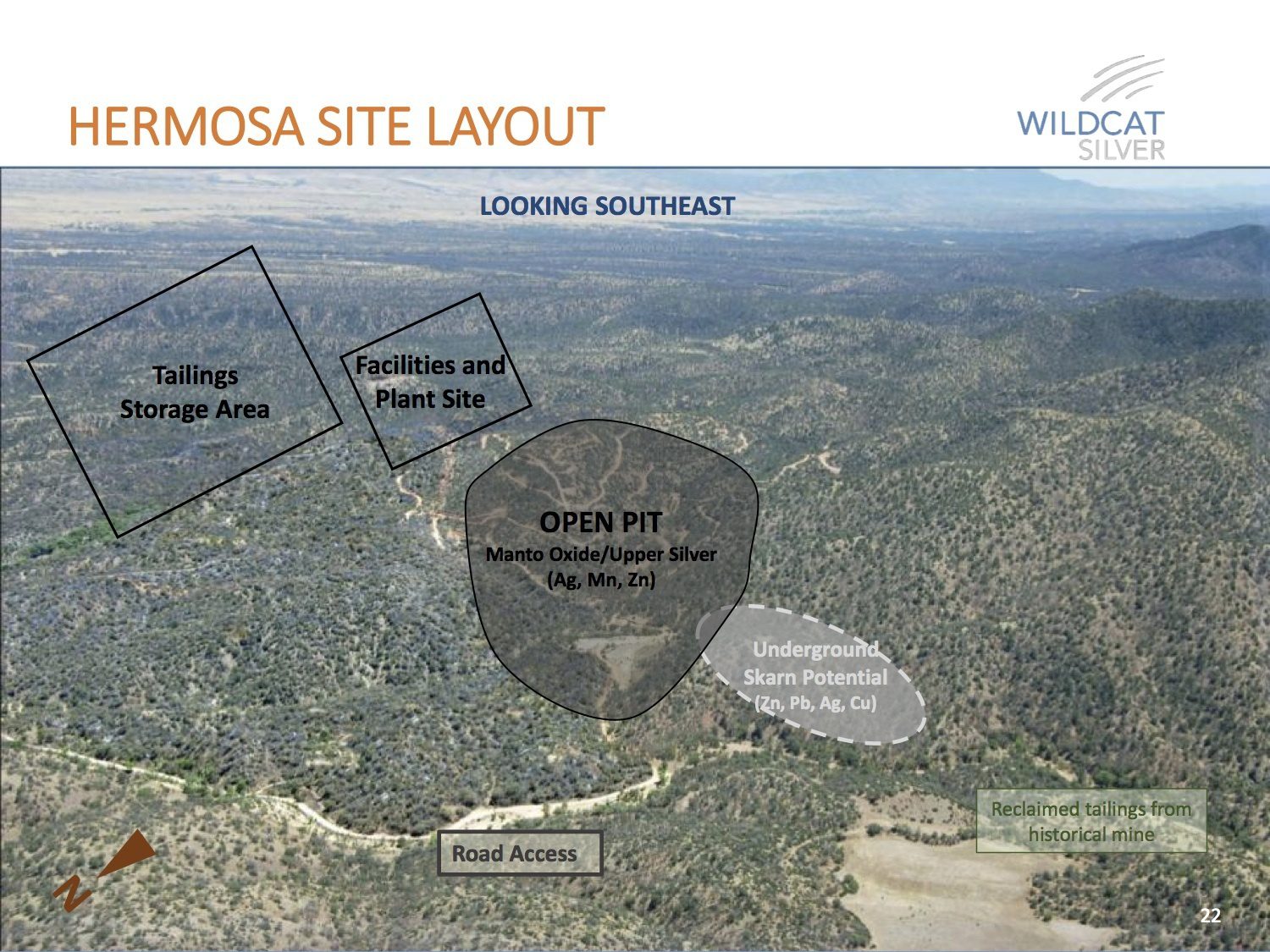 HERMOSA SITE LAYOUT

WILDCAT SILVER

LOOKING SOUTHEAST

Tailings Storage Area

Facilities and Plant Site

OPEN PIT
Manto Oxide/Upper Silver
(Ag, Mn, Zn)

Underground Skarn Potential
(Zn, Pb, Ag, Cu)

Reclaimed tailings from historical mine

Road Access

N

22